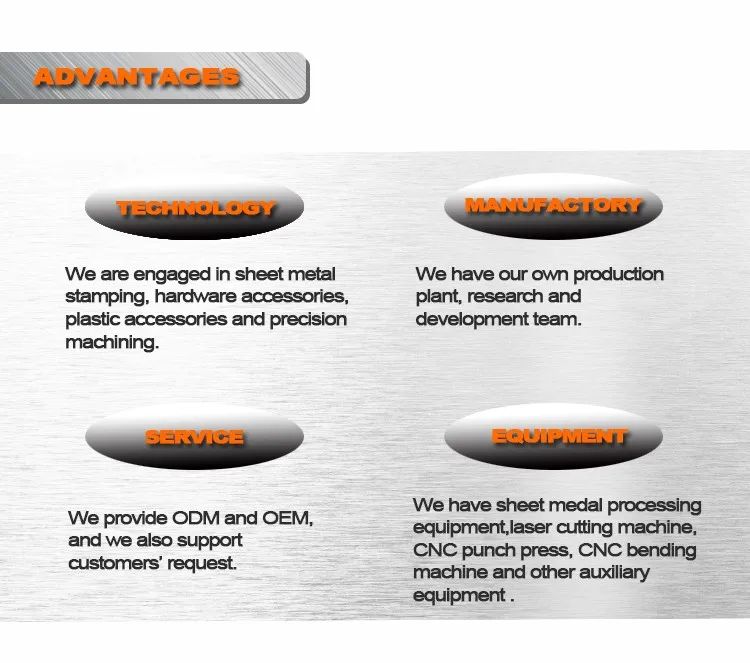 ADVANTAGES

TECHNOLOGY

We are engaged in sheet metal stamping, hardware accessories, plastic accessories and precision machining.

MANUFACTORY

We have our own production plant, research and development team.

SERVICE

We provide ODM and OEM, and we also support customers' request.

EQUIPMENT

We have sheet medal processing equipment,laser cutting machine, CNC punch press, CNC bending machine and other auxiliary equipment .